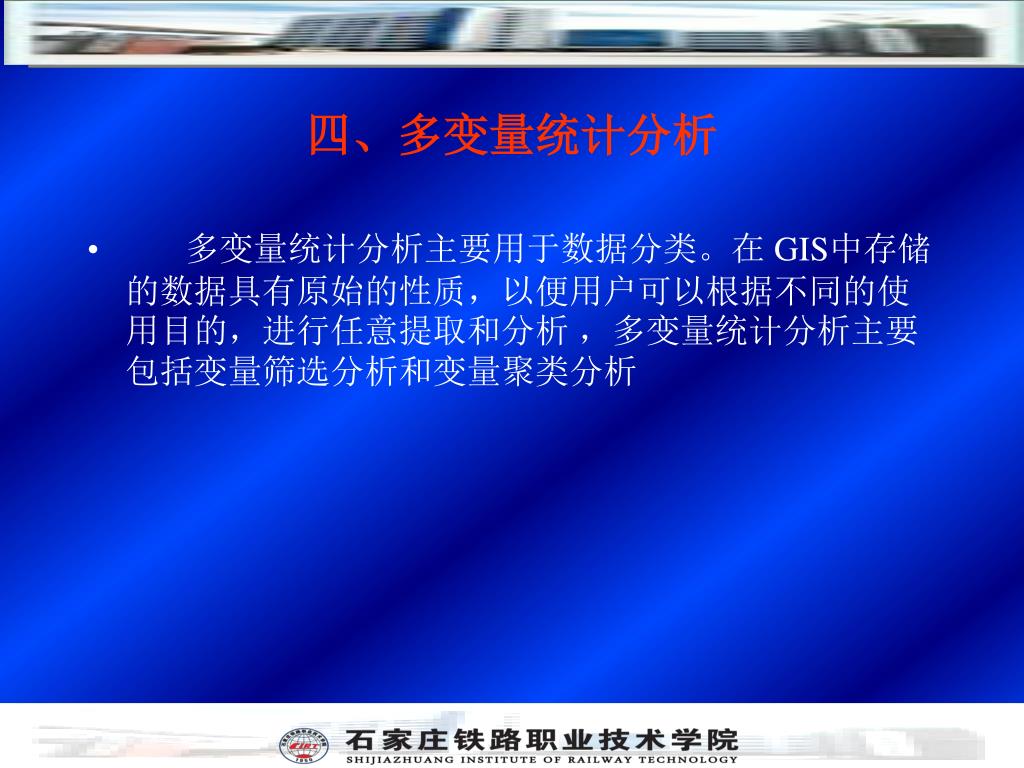 四、多变量统计分析

• 多变量统计分析主要用于数据分类。在 GIS中存储的数据具有原始的性质，以便用户可以根据不同的使用目的，进行任意提取和分析 ，多变量统计分析主要包括变量筛选分析和变量聚类分析

石家庄铁路职业技术学院
SHIJIAZHUANG INSTITUTE OF RAILWAY TECHNOLOGY